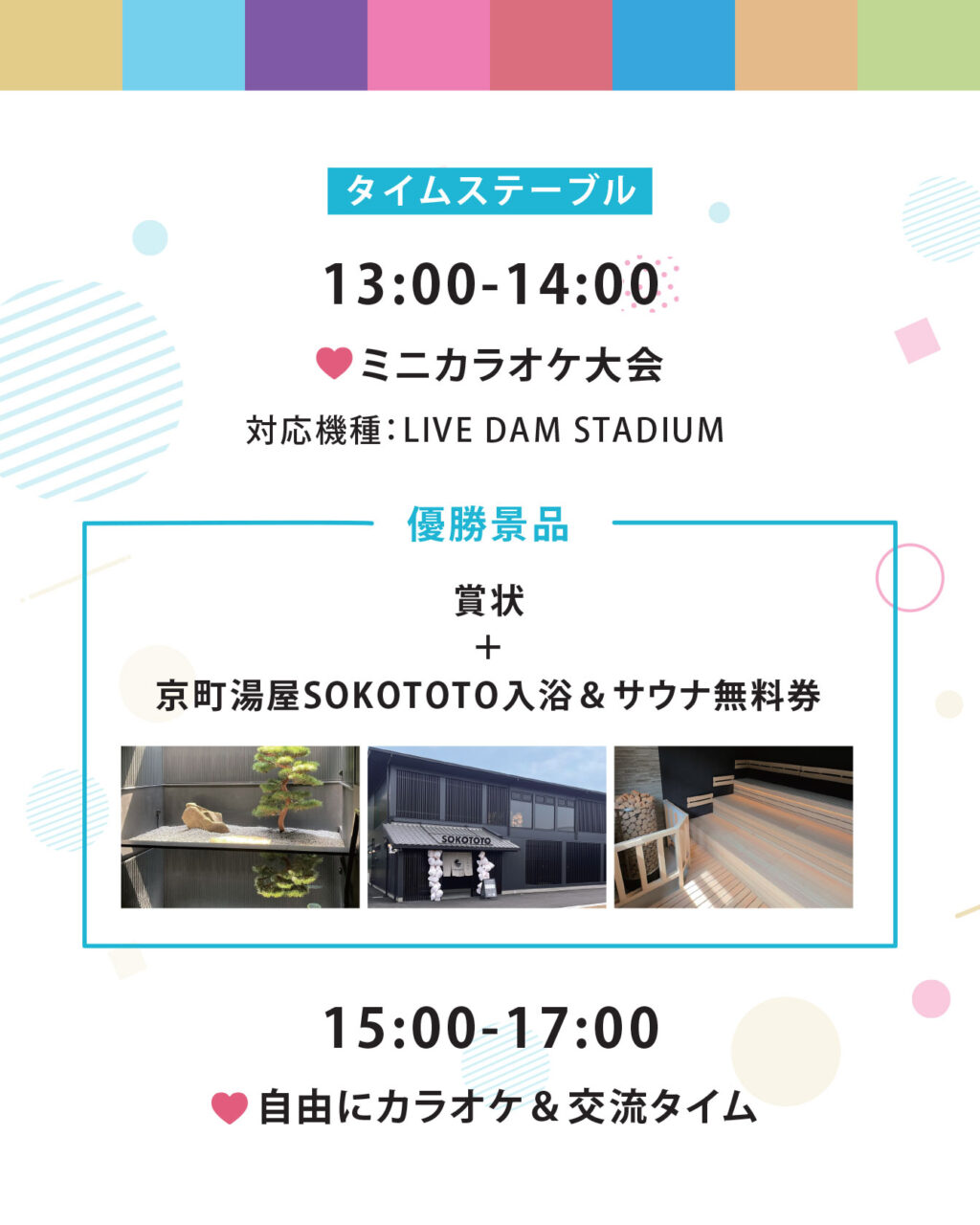 タイムステーブル

13:00-14:00

♥ミニカラオケ大会

対応機種：LIVE DAM STADIUM

優勝景品

賞状
＋
京町湯屋SOKOTOTO入浴＆サウナ無料券

SOKOTOTO

15:00-17:00

♥自由にカラオケ＆交流タイム